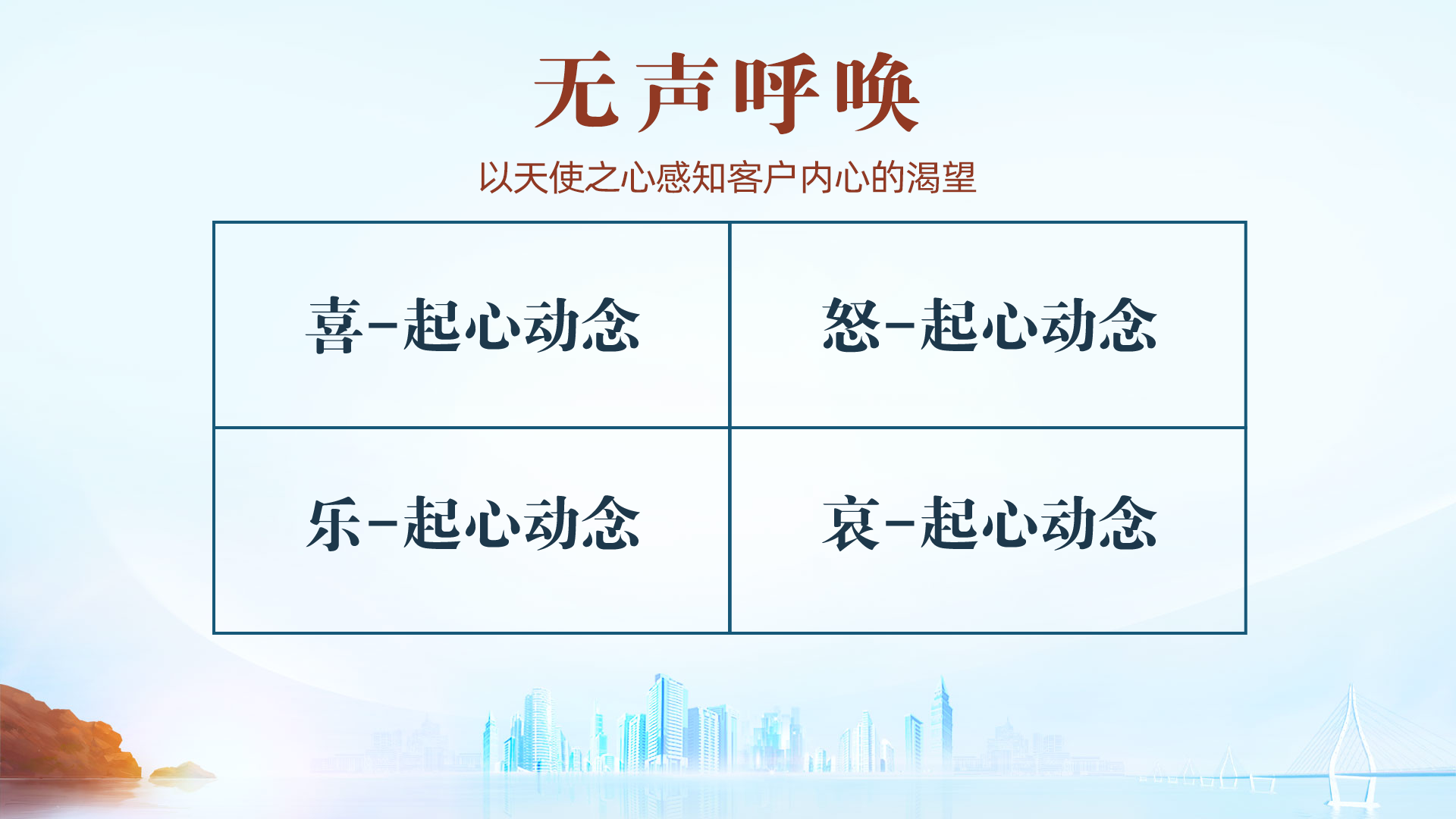 无声呼唤

以天使之心感知客户内心的渴望

| 喜-起心动念 | 怒-起心动念 |
|---|---|
| 乐-起心动念 | 哀-起心动念 |